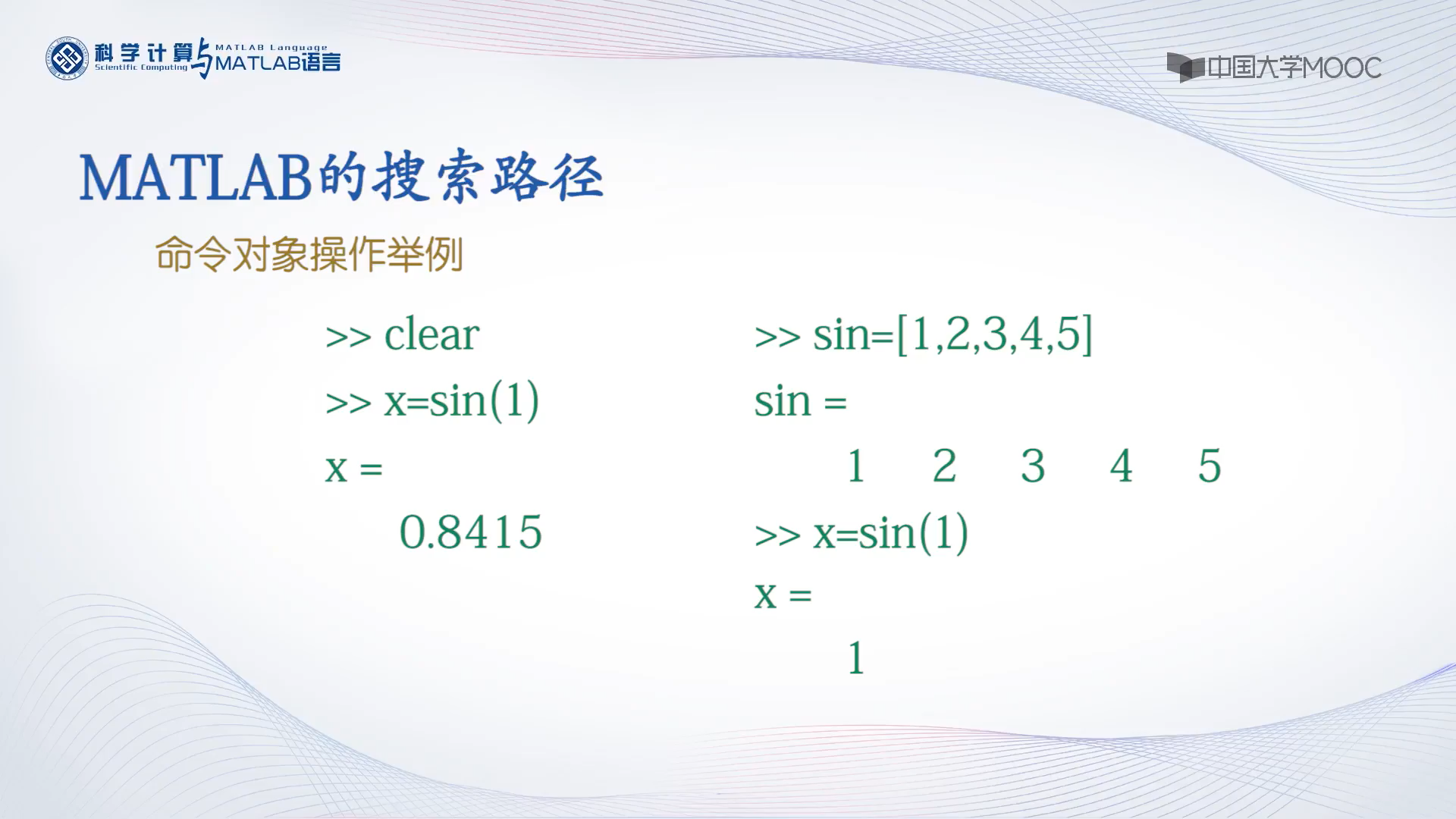 科学计算与MATLAB语言
Scientific Computing
MATLAB Language

中国大学MOOC

MATLAB的搜索路径

命令对象操作举例

>> clear
>> x=sin(1)
x =
0.8415

>> sin=[1,2,3,4,5]
sin =
1 2 3 4 5
>> x=sin(1)
x =
1